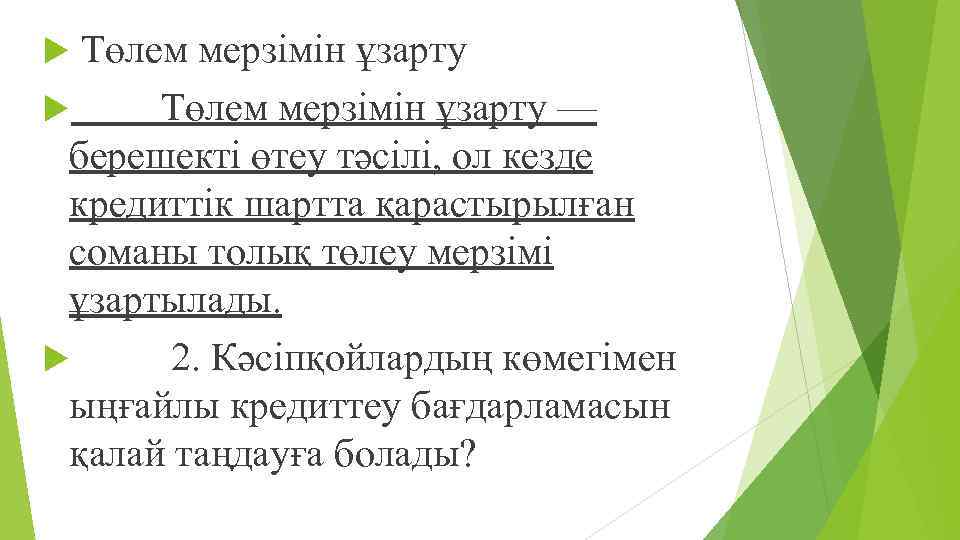 Төлем мерзімін ұзарту

Төлем мерзімін ұзарту — берешекті өтеу тәсілі, ол кезде кредиттік шартта қарастырылған соманы толық төлеу мерзімі ұзартылады.

2. Кәсіпқойлардың көмегімен ыңғайлы кредиттеу бағдарламасын қалай таңдауға болады?